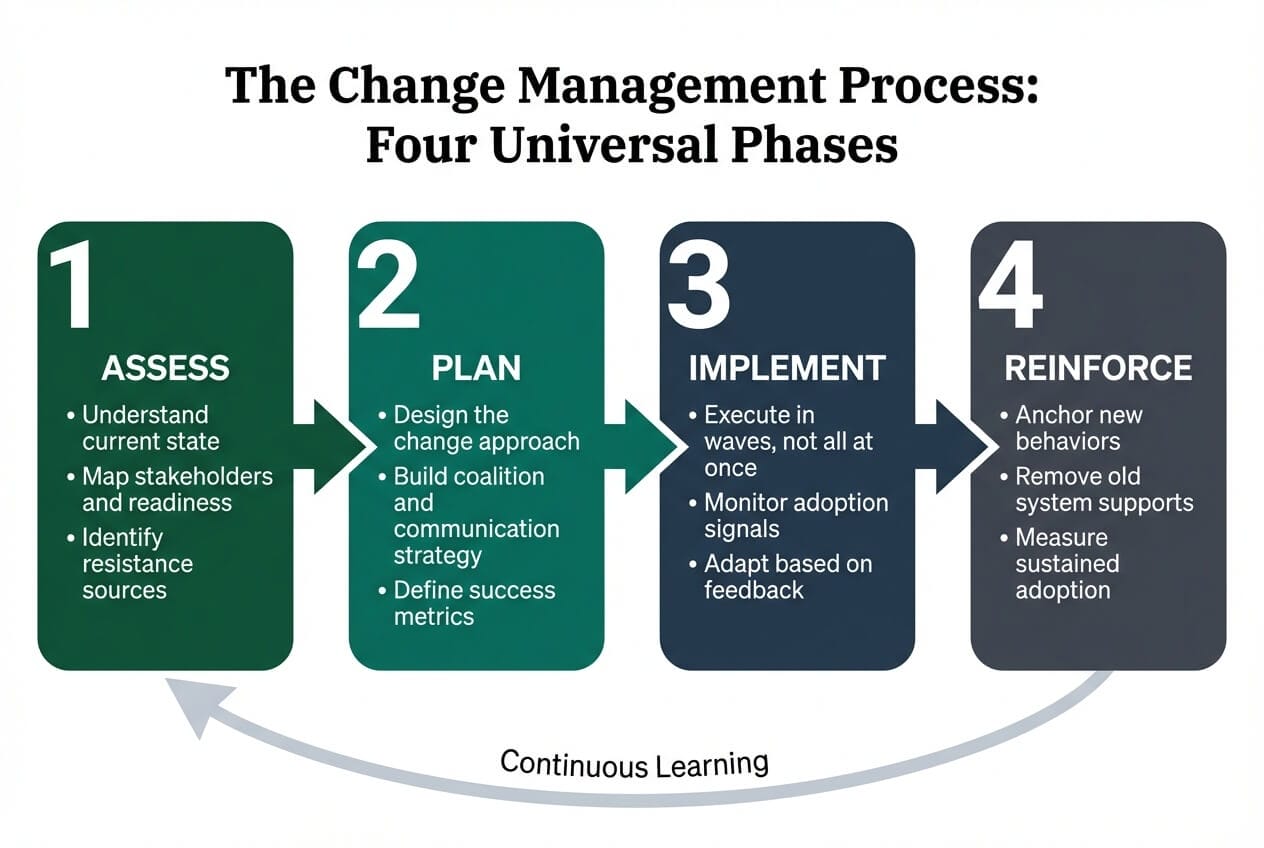 The Change Management Process: Four Universal Phases

1
ASSESS
• Understand current state
• Map stakeholders and readiness
• Identify resistance sources

2
PLAN
• Design the change approach
• Build coalition and communication strategy
• Define success metrics

3
IMPLEMENT
• Execute in waves, not all at once
• Monitor adoption signals
• Adapt based on feedback

4
REINFORCE
• Anchor new behaviors
• Remove old system supports
• Measure sustained adoption

Continuous Learning